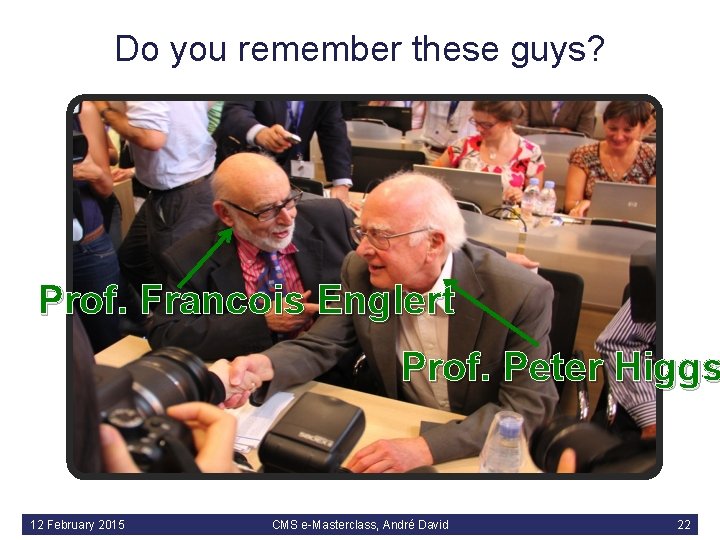 Do you remember these guys?

Prof. Francois Englert

Prof. Peter Higgs

12 February 2015 CMS e-Masterclass, André David 22